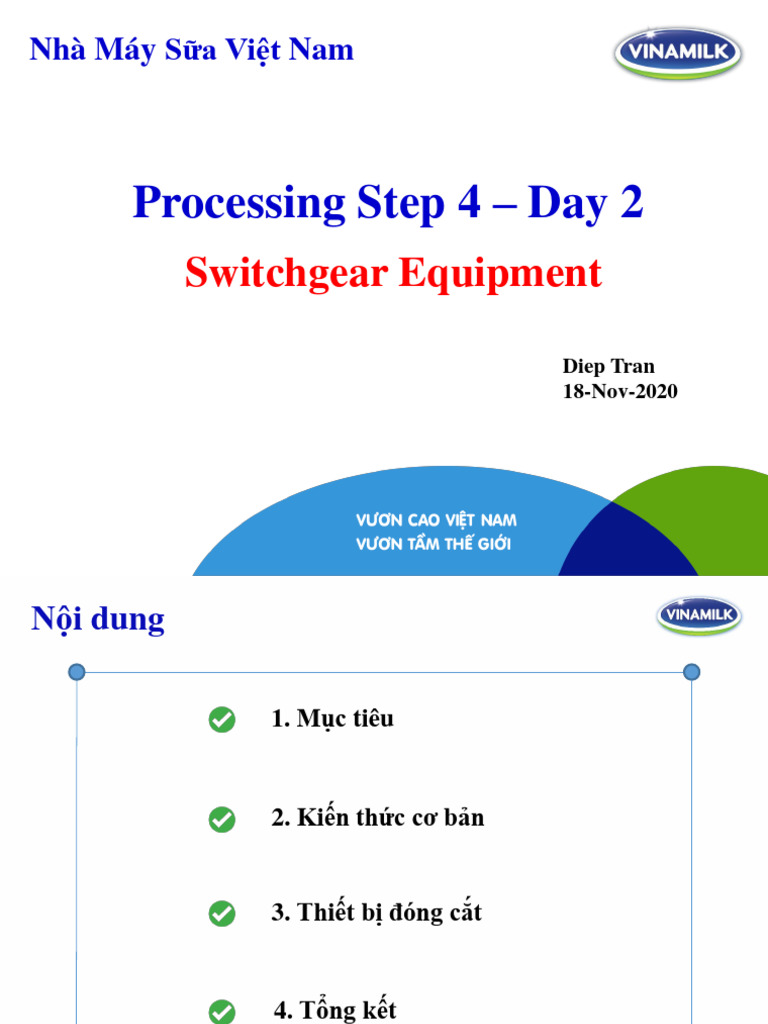 Nhà Máy Sữa Việt Nam

VINAMILK

Processing Step 4 – Day 2

Switchgear Equipment

Diep Tran
18-Nov-2020

VƯƠN CAO VIỆT NAM
VƯƠN TẦM THẾ GIỚI

Nội dung

VINAMILK

1. Mục tiêu

2. Kiến thức cơ bản

3. Thiết bị đóng cắt

4. Tổng kết